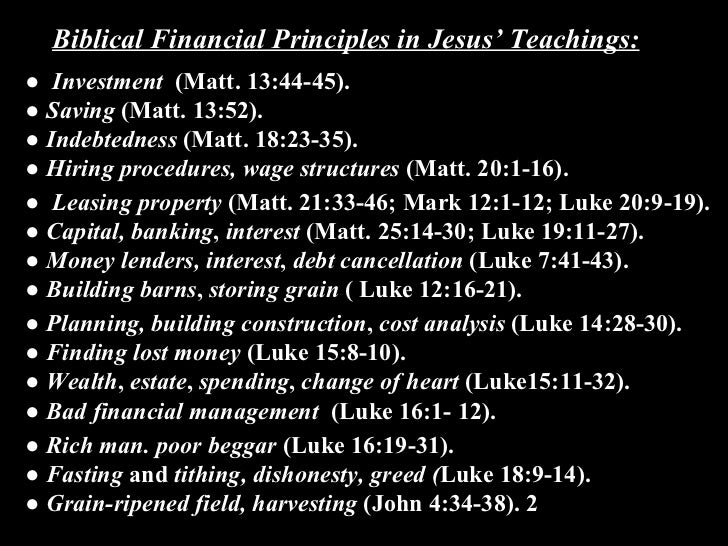 Biblical Financial Principles in Jesus' Teachings:

● Investment (Matt. 13:44-45).
● Saving (Matt. 13:52).
● Indebtedness (Matt. 18:23-35).
● Hiring procedures, wage structures (Matt. 20:1-16).
● Leasing property (Matt. 21:33-46; Mark 12:1-12; Luke 20:9-19).
● Capital, banking, interest (Matt. 25:14-30; Luke 19:11-27).
● Money lenders, interest, debt cancellation (Luke 7:41-43).
● Building barns, storing grain ( Luke 12:16-21).
● Planning, building construction, cost analysis (Luke 14:28-30).
● Finding lost money (Luke 15:8-10).
● Wealth, estate, spending, change of heart (Luke15:11-32).
● Bad financial management (Luke 16:1- 12).
● Rich man. poor beggar (Luke 16:19-31).
● Fasting and tithing, dishonesty, greed (Luke 18:9-14).
● Grain-ripened field, harvesting (John 4:34-38). 2